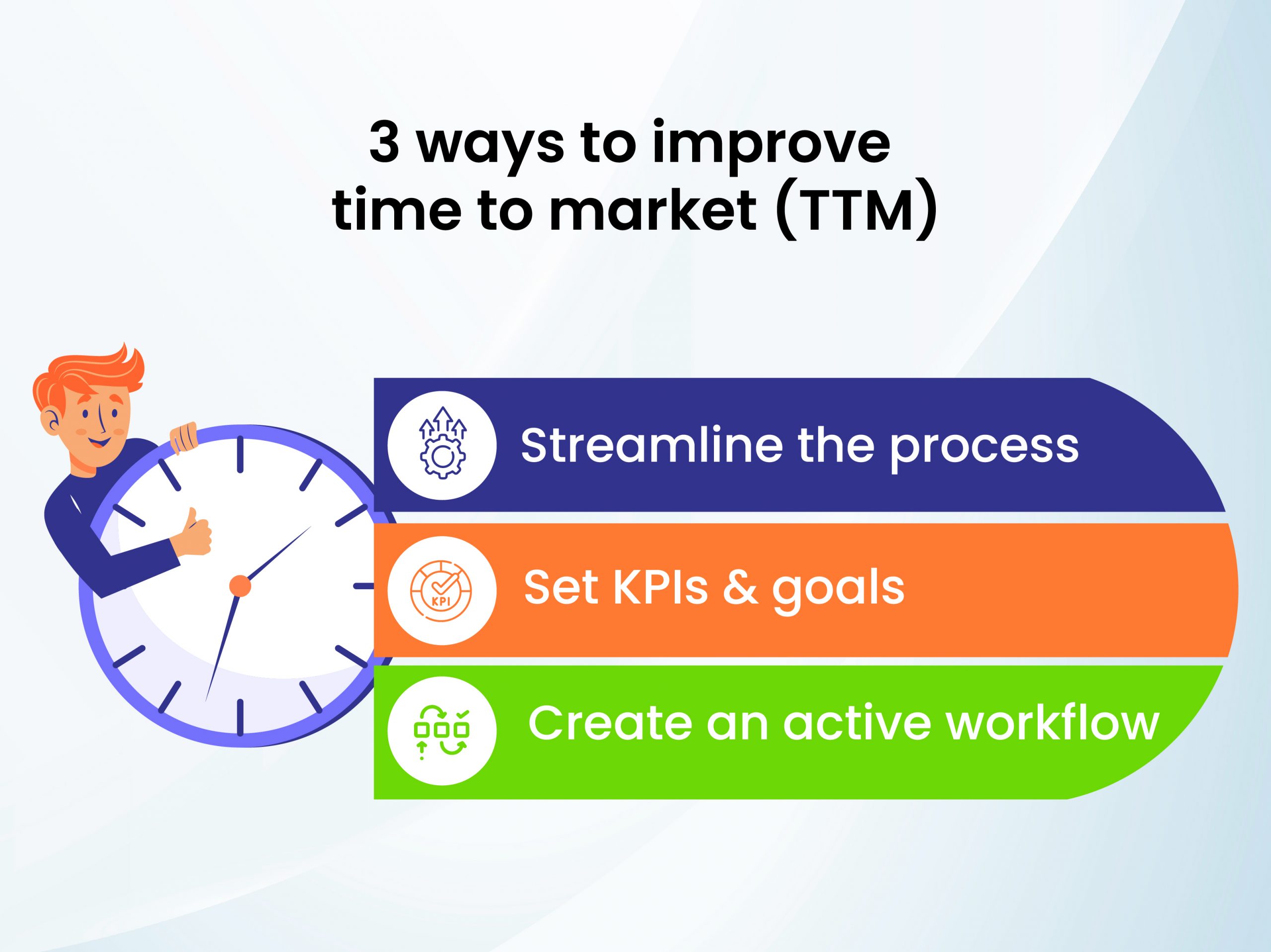 3 ways to improve time to market (TTM)

Streamline the process

KPI

Set KPIs & goals

Create an active workflow